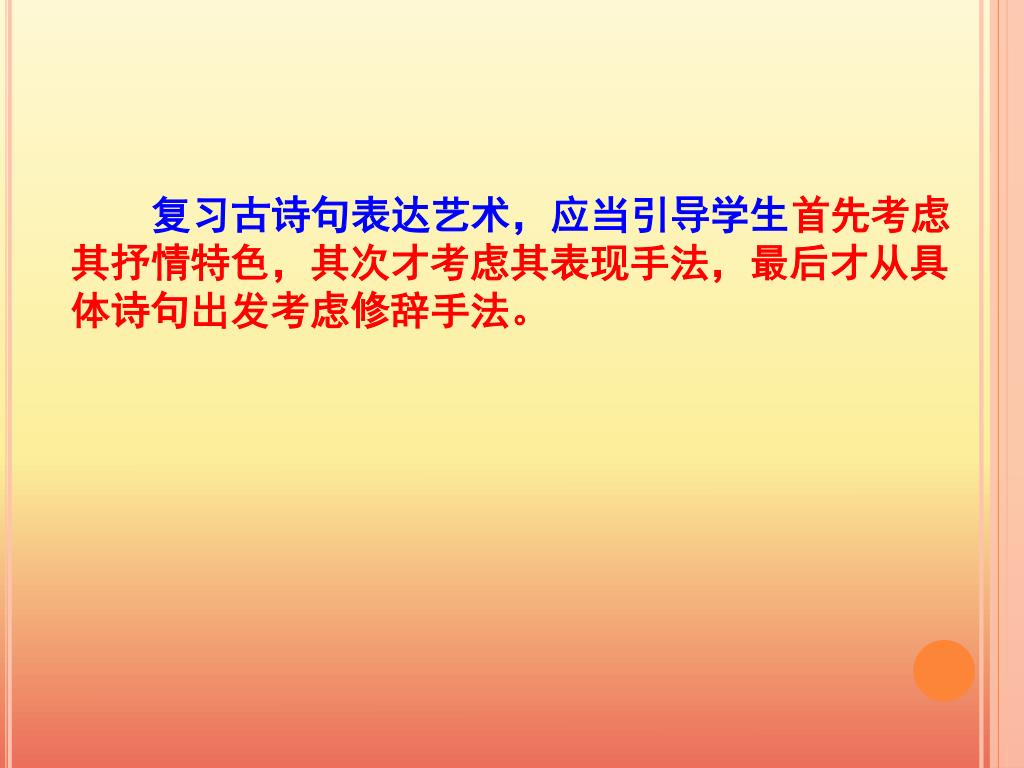 复习古诗句表达艺术，应当引导学生首先考虑其抒情特色，其次才考虑其表现手法，最后才从具体诗句出发考虑修辞手法。